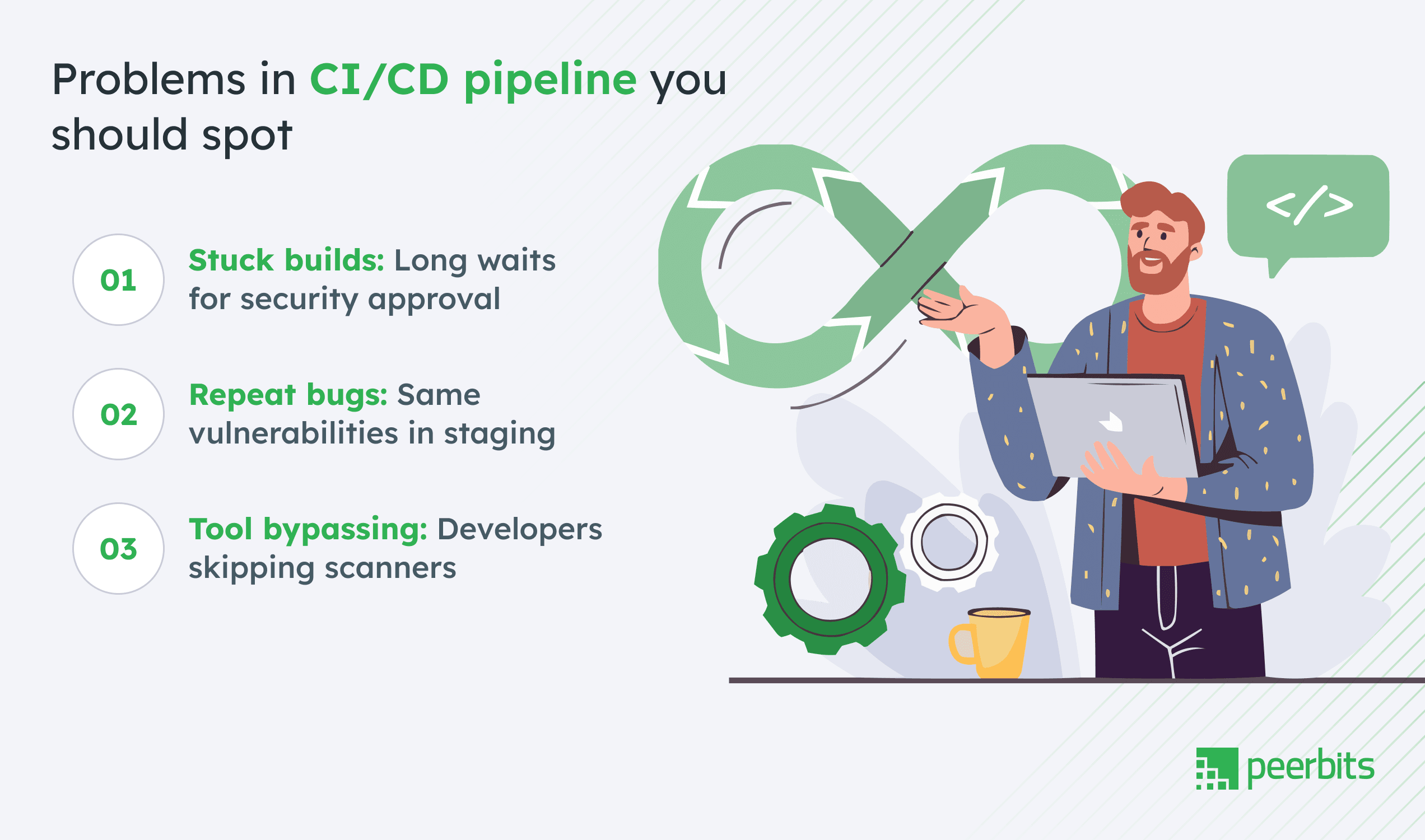 Problems in CI/CD pipeline you should spot

01

Stuck builds: Long waits for security approval

02

Repeat bugs: Same vulnerabilities in staging

03

Tool bypassing: Developers skipping scanners

</>

peerbits